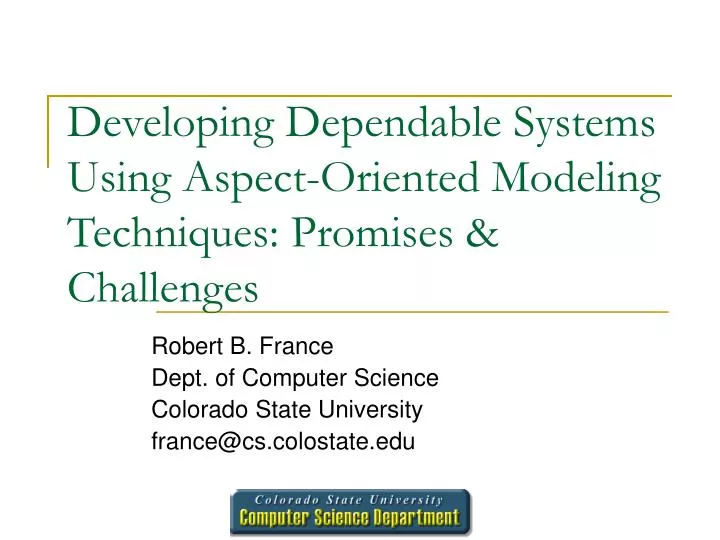 Developing Dependable Systems Using Aspect-Oriented Modeling Techniques: Promises & Challenges

Robert B. France
Dept. of Computer Science
Colorado State University
france@cs.colostate.edu

Colorado State University
Computer Science Department